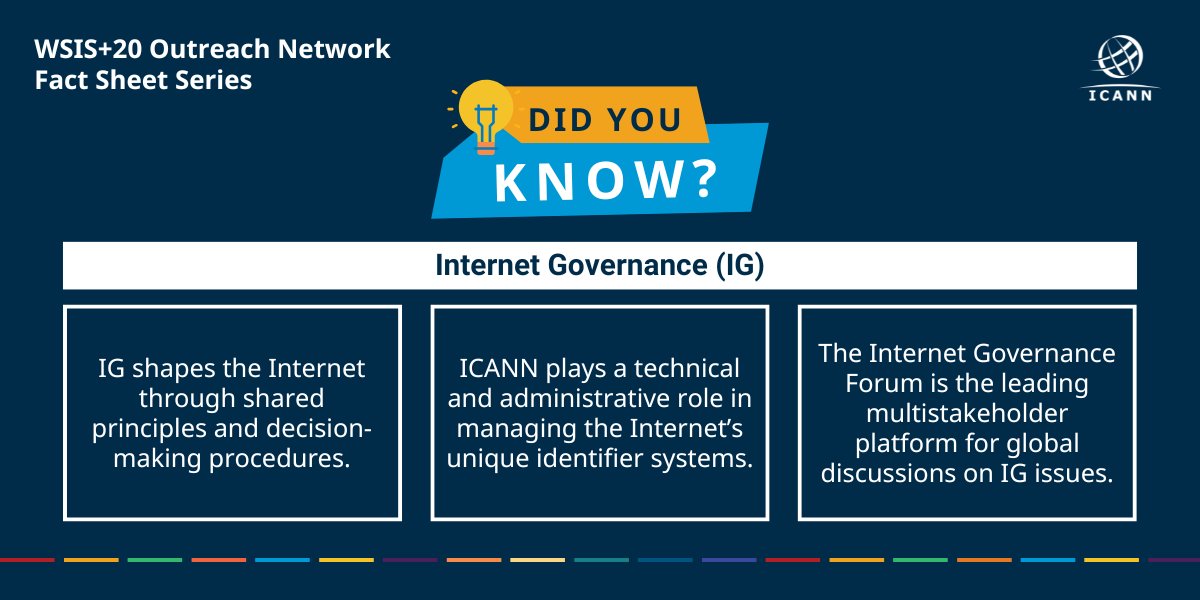 WSIS+20 Outreach Network
Fact Sheet Series

ICANN

DID YOU
KNOW?

Internet Governance (IG)

IG shapes the Internet through shared principles and decision-making procedures.

ICANN plays a technical and administrative role in managing the Internet's unique identifier systems.

The Internet Governance Forum is the leading multistakeholder platform for global discussions on IG issues.